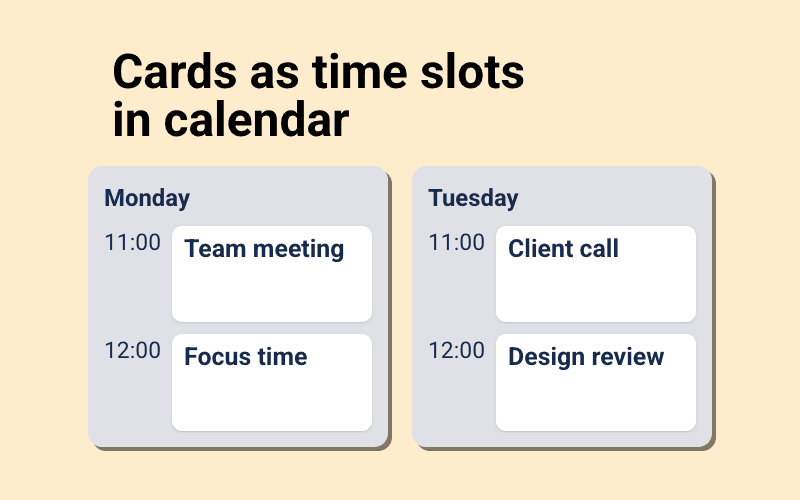 Cards as time slots in calendar

Monday

11:00 Team meeting

12:00 Focus time

Tuesday

11:00 Client call

12:00 Design review